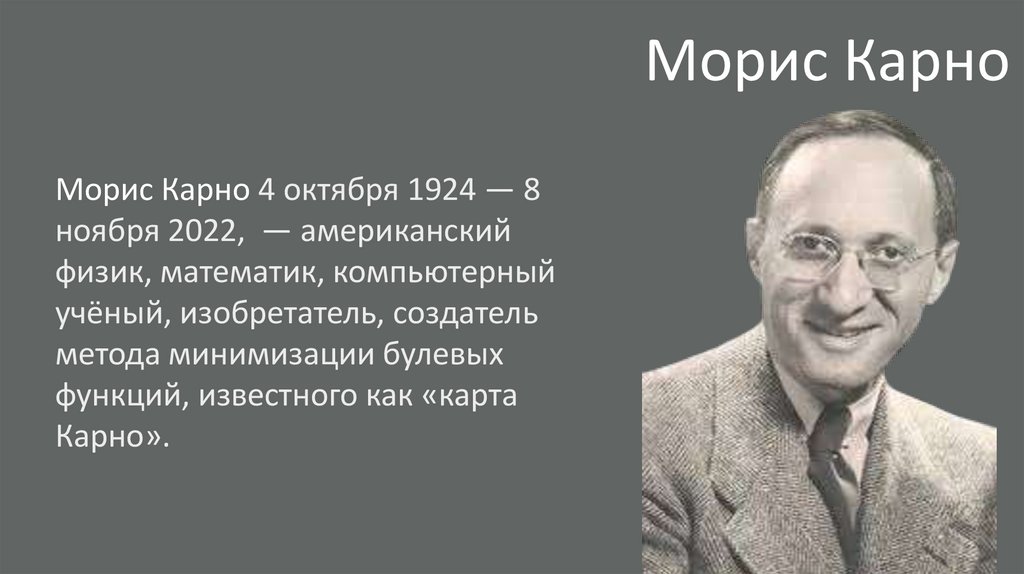 Морис Карно

Морис Карно 4 октября 1924 — 8 ноября 2022, — американский физик, математик, компьютерный учёный, изобретатель, создатель метода минимизации булевых функций, известного как «карта Карно».